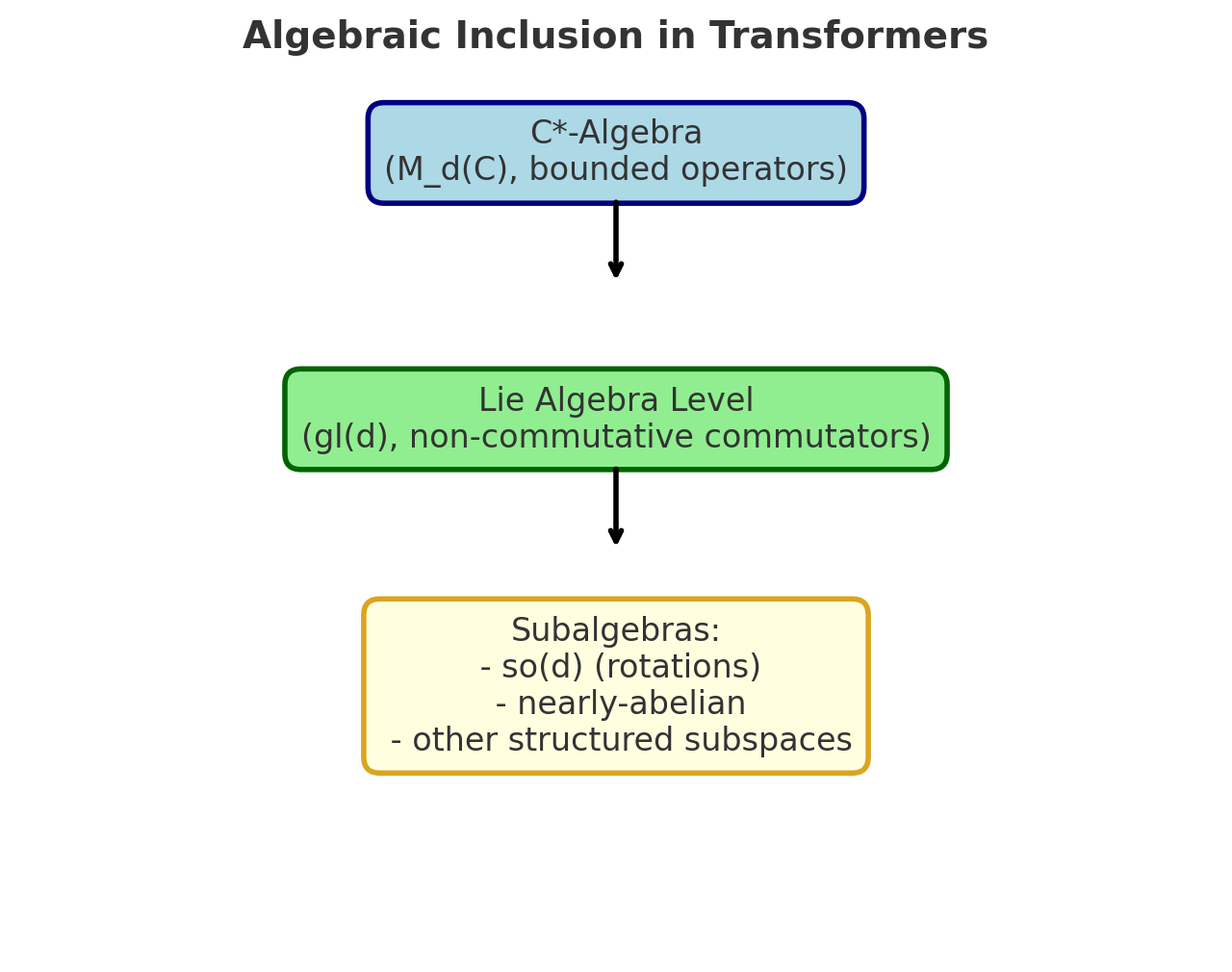 Algebraic Inclusion in Transformers

C*-Algebra
(M_d(C), bounded operators)

Lie Algebra Level
(gl(d), non-commutative commutators)

Subalgebras:
- so(d) (rotations)
- nearly-abelian
- other structured subspaces